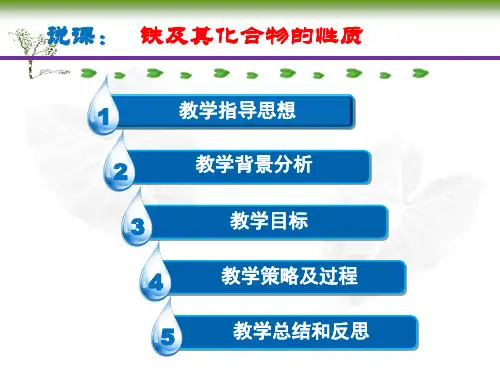 说课： 铁及其化合物的性质

1 教学指导思想

2 教学背景分析

3 教学目标

4 教学策略及过程

5 教学总结和反思